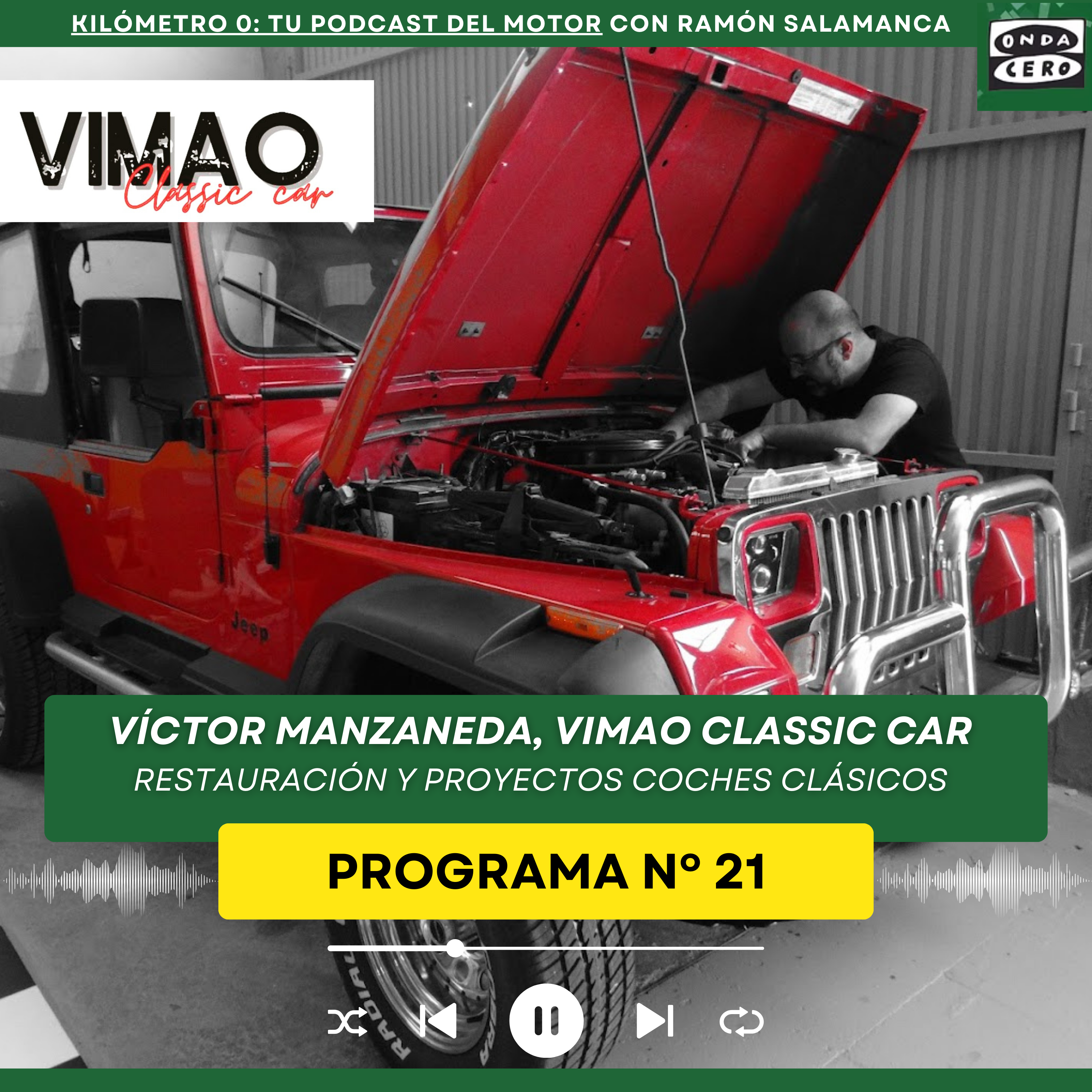 KILÓMETRO 0: TU PODCAST DEL MOTOR CON RAMÓN SALAMANCA

ONDA CERO

VIMAO
Classic car

Jeep

VÍCTOR MANZANEDA, VIMAO CLASSIC CAR
RESTAURACIÓN Y PROYECTOS COCHES CLÁSICOS

PROGRAMA Nº 21

RADIAL